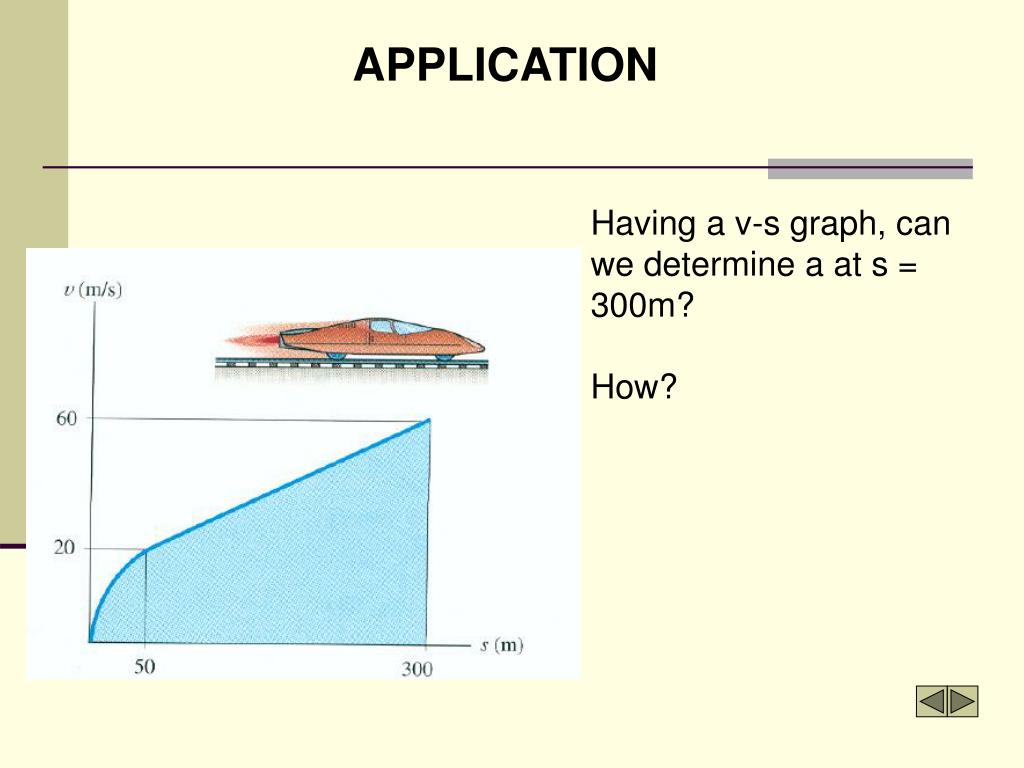 APPLICATION

Having a v-s graph, can we determine a at s = 300m?

How?

$v$ (m/s)

60

20

50

300

$s$ (m)